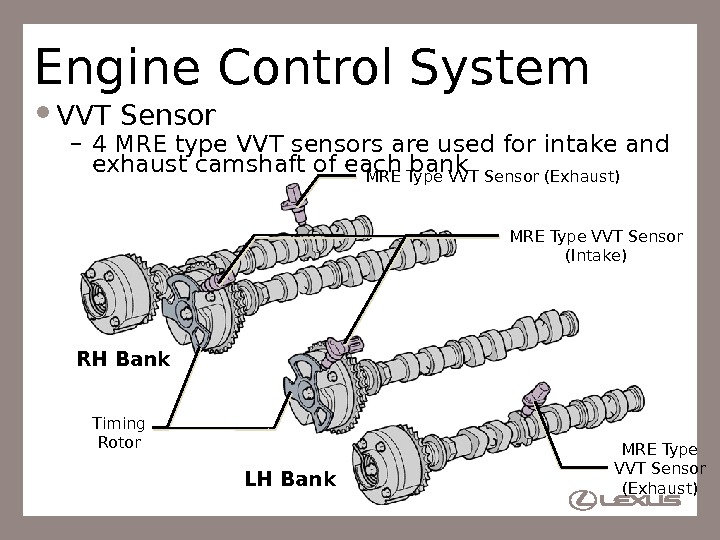 Engine Control System

• VVT Sensor

– 4 MRE type VVT sensors are used for intake and exhaust camshaft of each bank

MRE Type VVT Sensor (Exhaust)

MRE Type VVT Sensor (Intake)

RH Bank

Timing Rotor

LH Bank

MRE Type VVT Sensor (Exhaust)

LEXUS